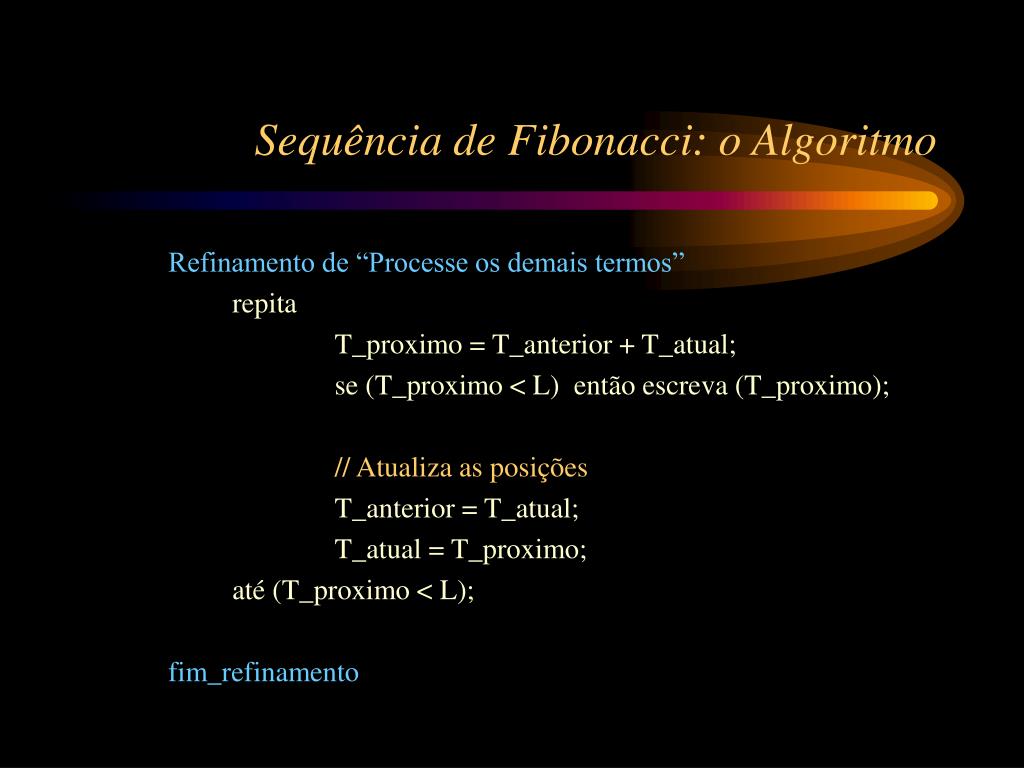 Sequência de Fibonacci: o Algoritmo

Refinamento de “Processe os demais termos”
repita
T_proximo = T_anterior + T_atual;
se (T_proximo < L) então escreva (T_proximo);

// Atualiza as posições
T_anterior = T_atual;
T_atual = T_proximo;
até (T_proximo < L);

fim_refinamento